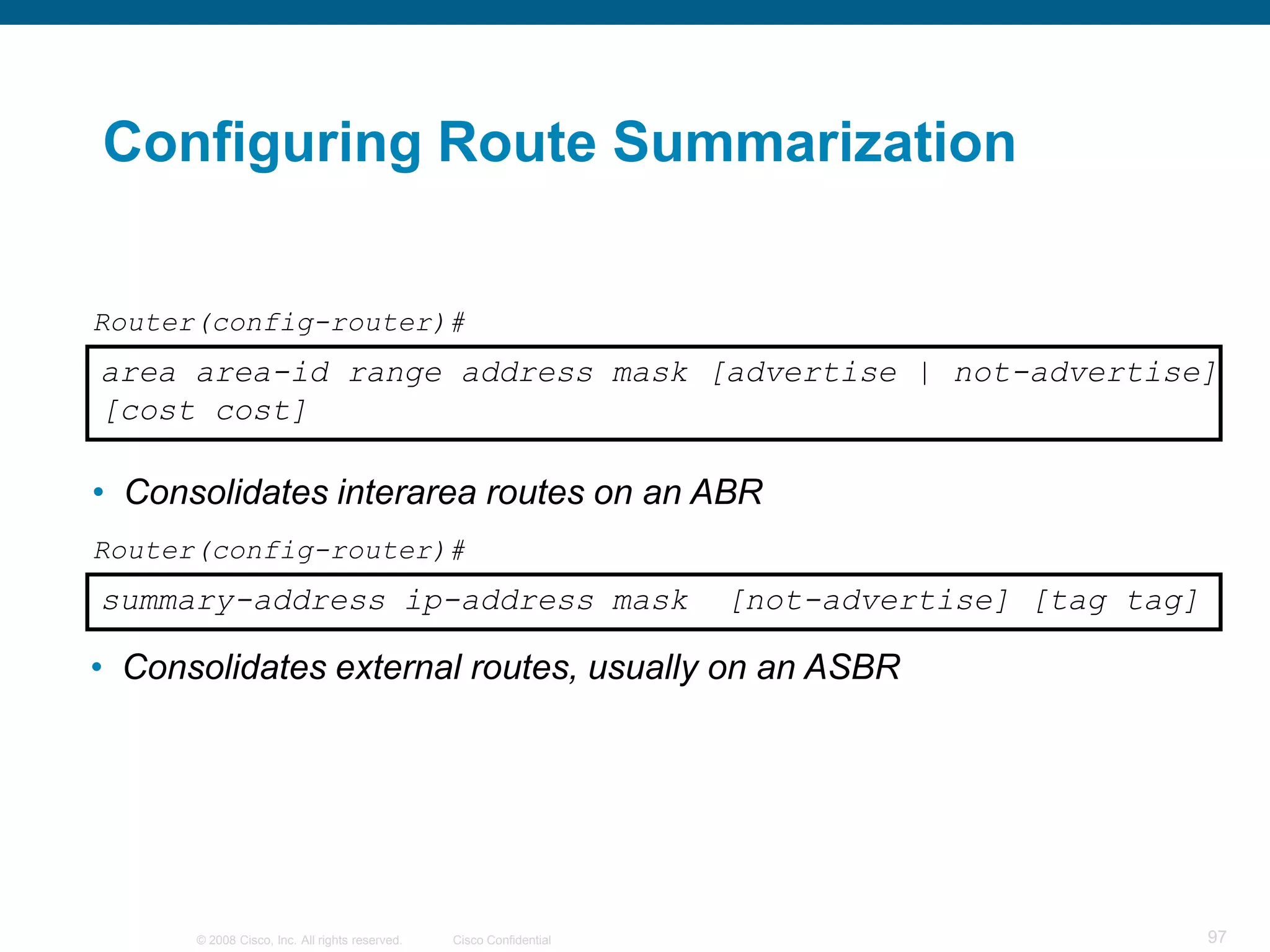 Configuring Route Summarization

Router(config-router)#

area area-id range address mask [advertise | not-advertise] [cost cost]

• Consolidates interarea routes on an ABR

Router(config-router)#

summary-address ip-address mask [not-advertise] [tag tag]

• Consolidates external routes, usually on an ASBR

© 2008 Cisco, Inc. All rights reserved. Cisco Confidential

97